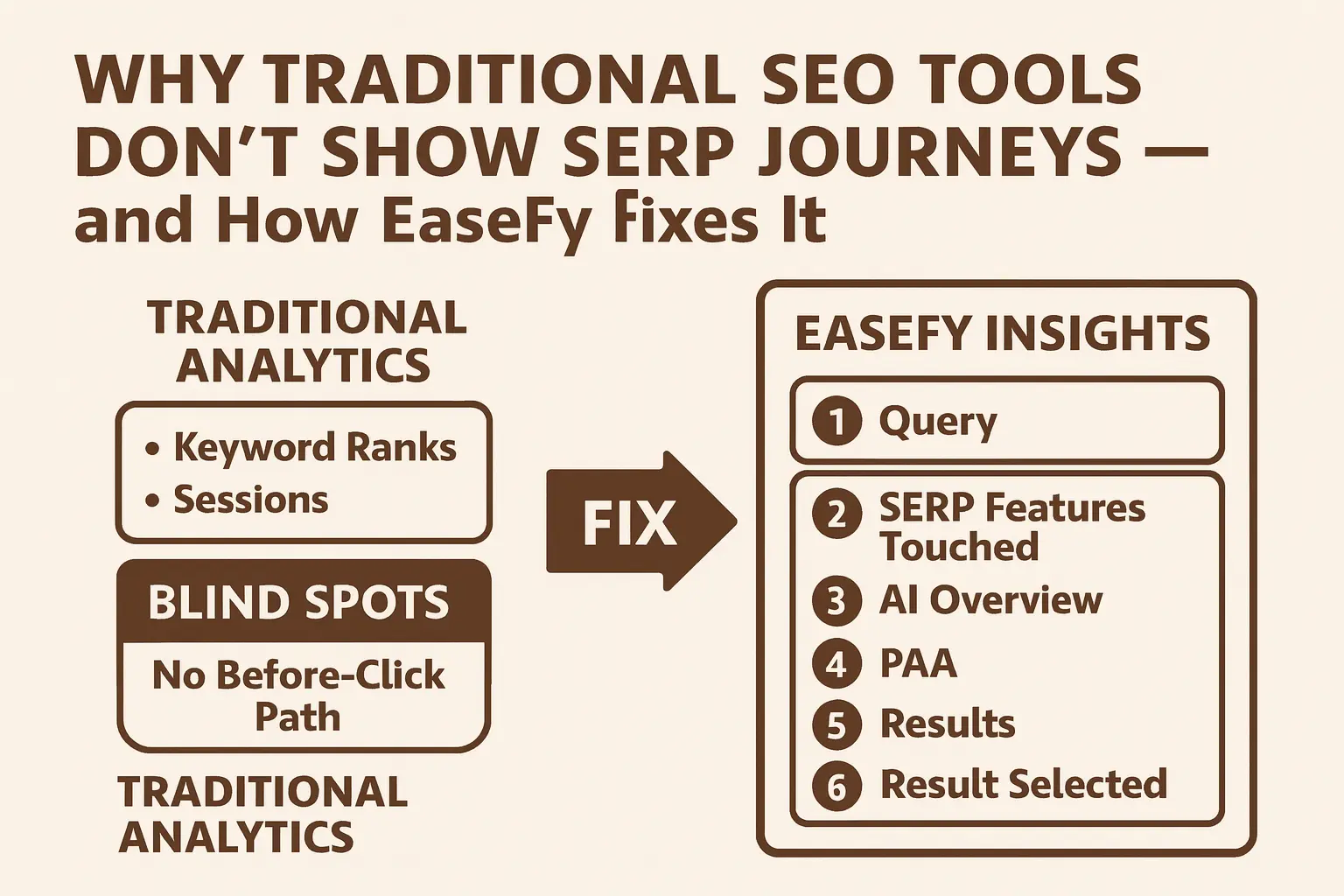 WHY TRADITIONAL SEO TOOLS DON'T SHOW SERP JOURNEYS — and How EaseFy Fixes It

TRADITIONAL ANALYTICS

• Keyword Ranks
• Sessions

BLIND SPOTS

No Before-Click Path

TRADITIONAL ANALYTICS

FIX

EASEFY INSIGHTS

1 Query

2 SERP Features Touched
3 AI Overview
4 PAA
5 Results
6 Result Selected